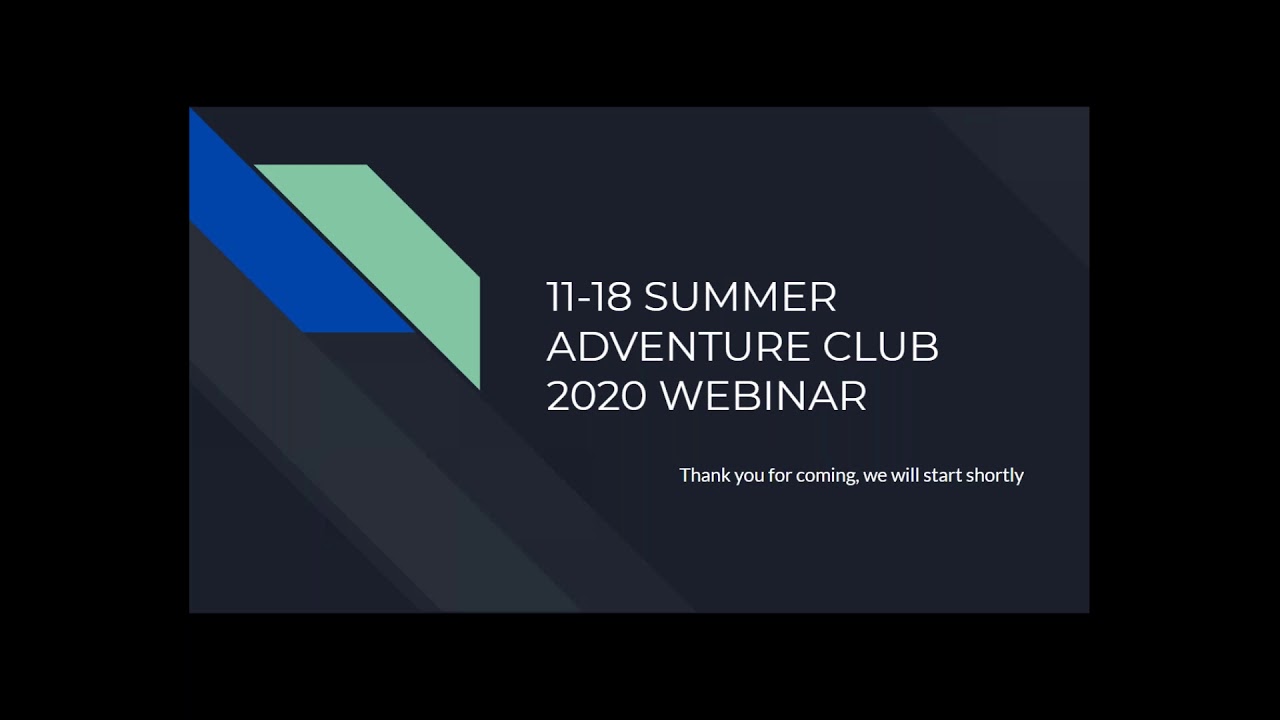 11-18 SUMMER ADVENTURE CLUB 2020 WEBINAR

Thank you for coming, we will start shortly